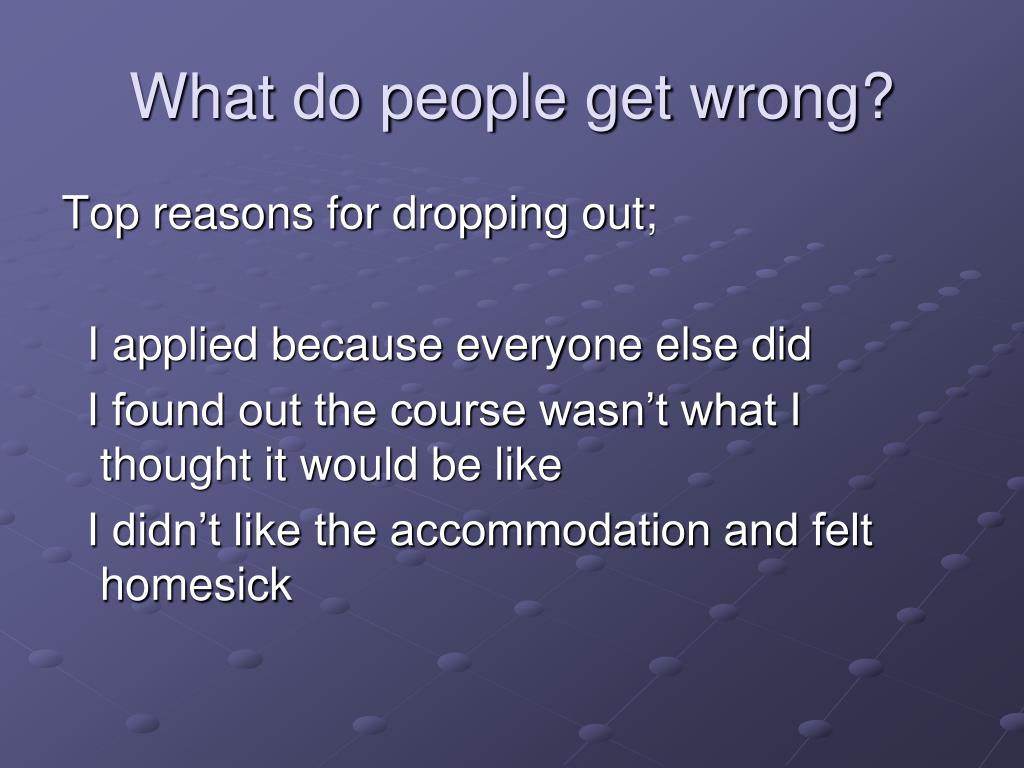 What do people get wrong?

Top reasons for dropping out;

I applied because everyone else did

I found out the course wasn’t what I thought it would be like

I didn’t like the accommodation and felt homesick